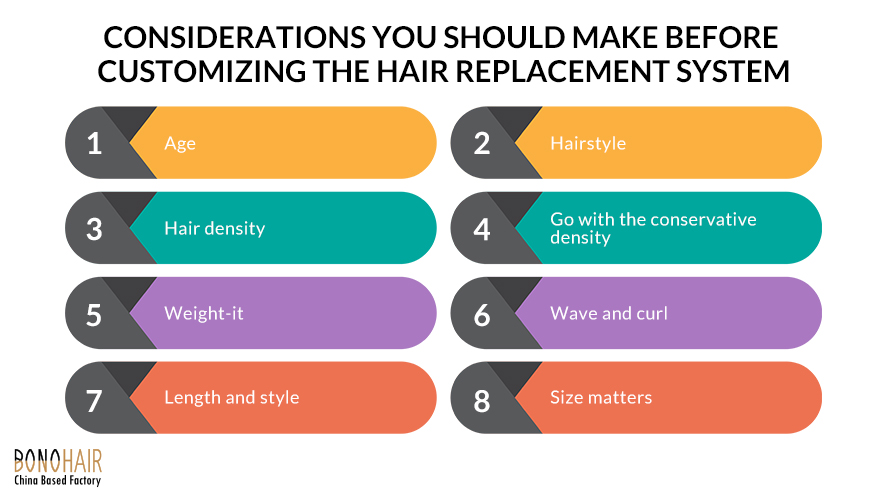 CONSIDERATIONS YOU SHOULD MAKE BEFORE CUSTOMIZING THE HAIR REPLACEMENT SYSTEM

1 Age

2 Hairstyle

3 Hair density

4 Go with the conservative density

5 Weight-it

6 Wave and curl

7 Length and style

8 Size matters

BONOHAIR
China Based Factory